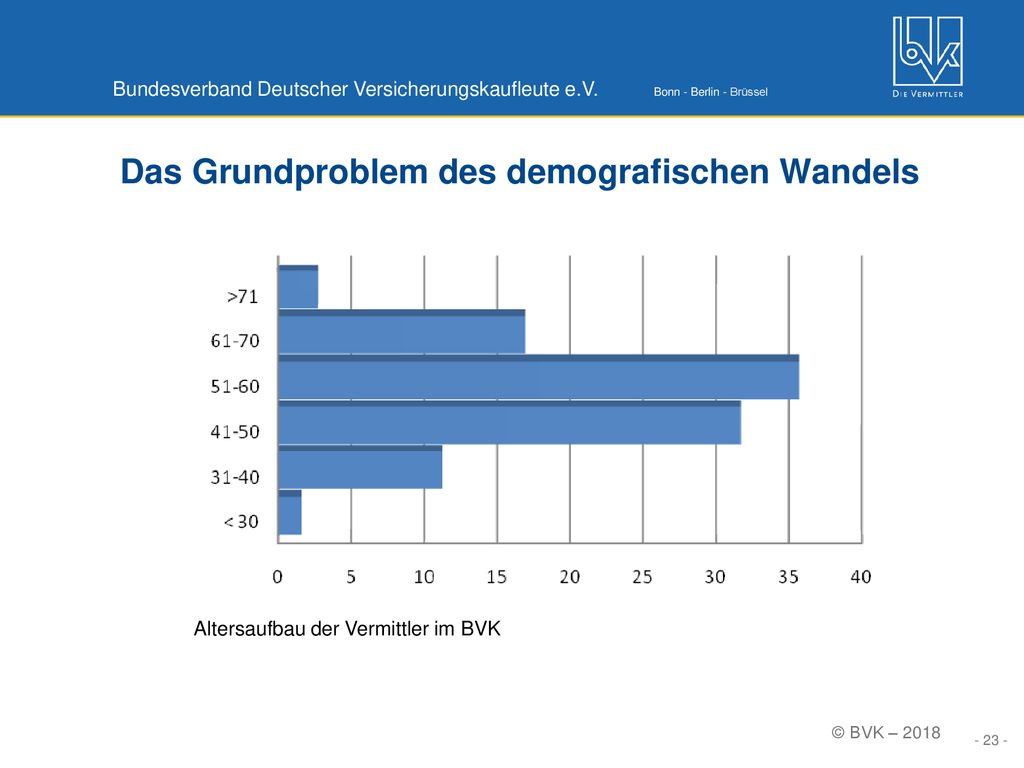 Bundesverband Deutscher Versicherungskaufleute e.V. Bonn - Berlin - Brüssel

bvk
DIE VERMITTLER

Das Grundproblem des demografischen Wandels

>71
61-70
51-60
41-50
31-40
< 30

0 5 10 15 20 25 30 35 40

Altersaufbau der Vermittler im BVK

© BVK – 2018

- 23 -